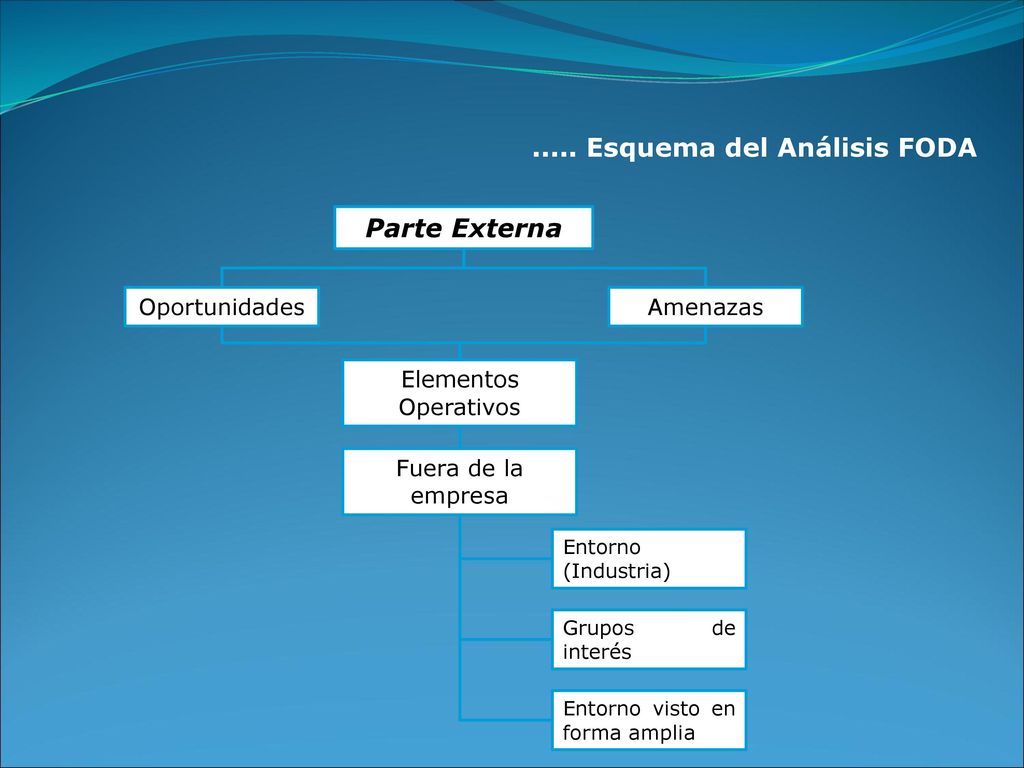 ….. Esquema del Análisis FODA

Parte Externa

Oportunidades

Amenazas

Elementos Operativos

Fuera de la empresa

Entorno (Industria)

Grupos de interés

Entorno visto en forma amplia